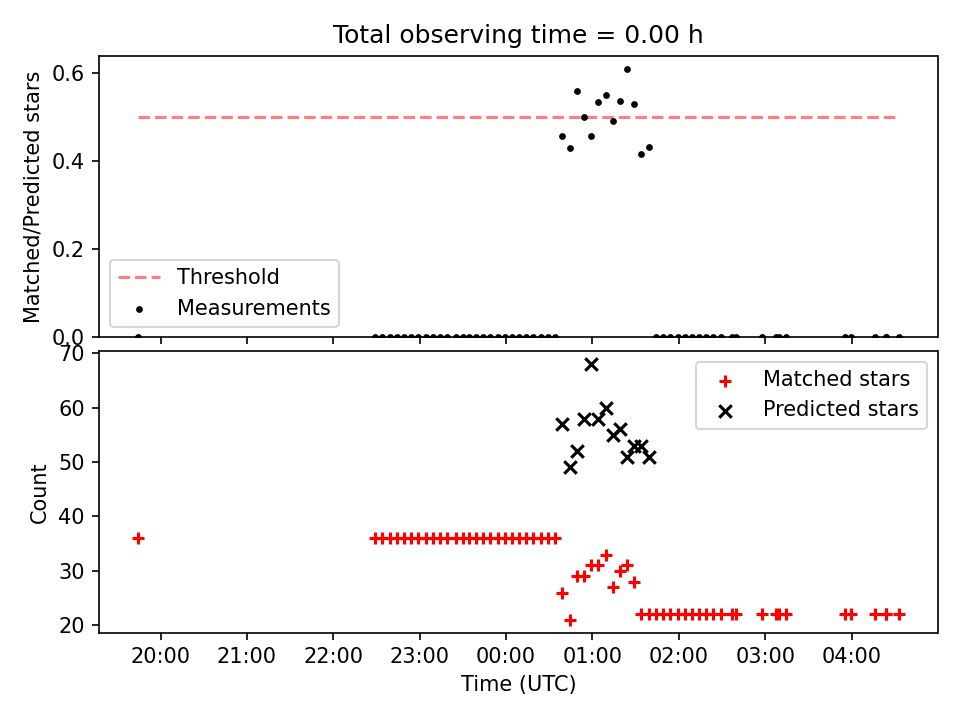 Total observing time = 0.00 h

Matched/Predicted stars

0.6
0.4
0.2
0.0

Threshold
Measurements

Count

70
60
50
40
30
20

Matched stars
Predicted stars

20:00 21:00 22:00 23:00 00:00 01:00 02:00 03:00 04:00

Time (UTC)